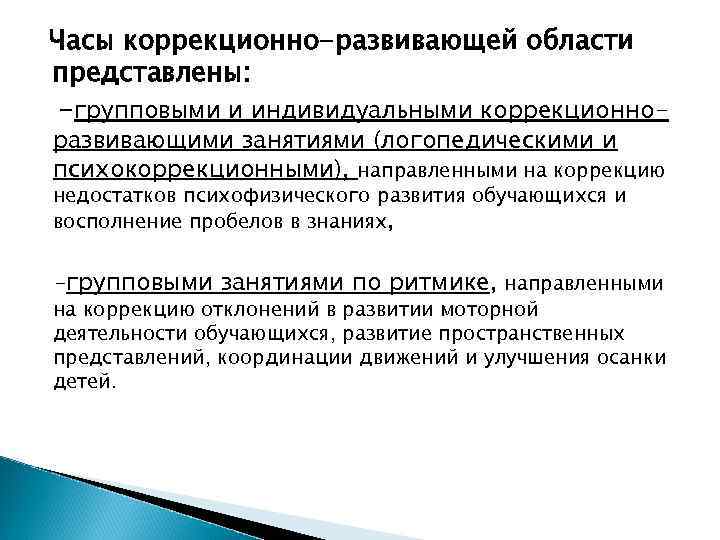 Часы коррекционно-развивающей области представлены:

-групповыми и индивидуальными коррекционно-развивающими занятиями (логопедическими и психокоррекционными), направленными на коррекцию недостатков психофизического развития обучающихся и восполнение пробелов в знаниях,

-групповыми занятиями по ритмике, направленными на коррекцию отклонений в развитии моторной деятельности обучающихся, развитие пространственных представлений, координации движений и улучшения осанки детей.